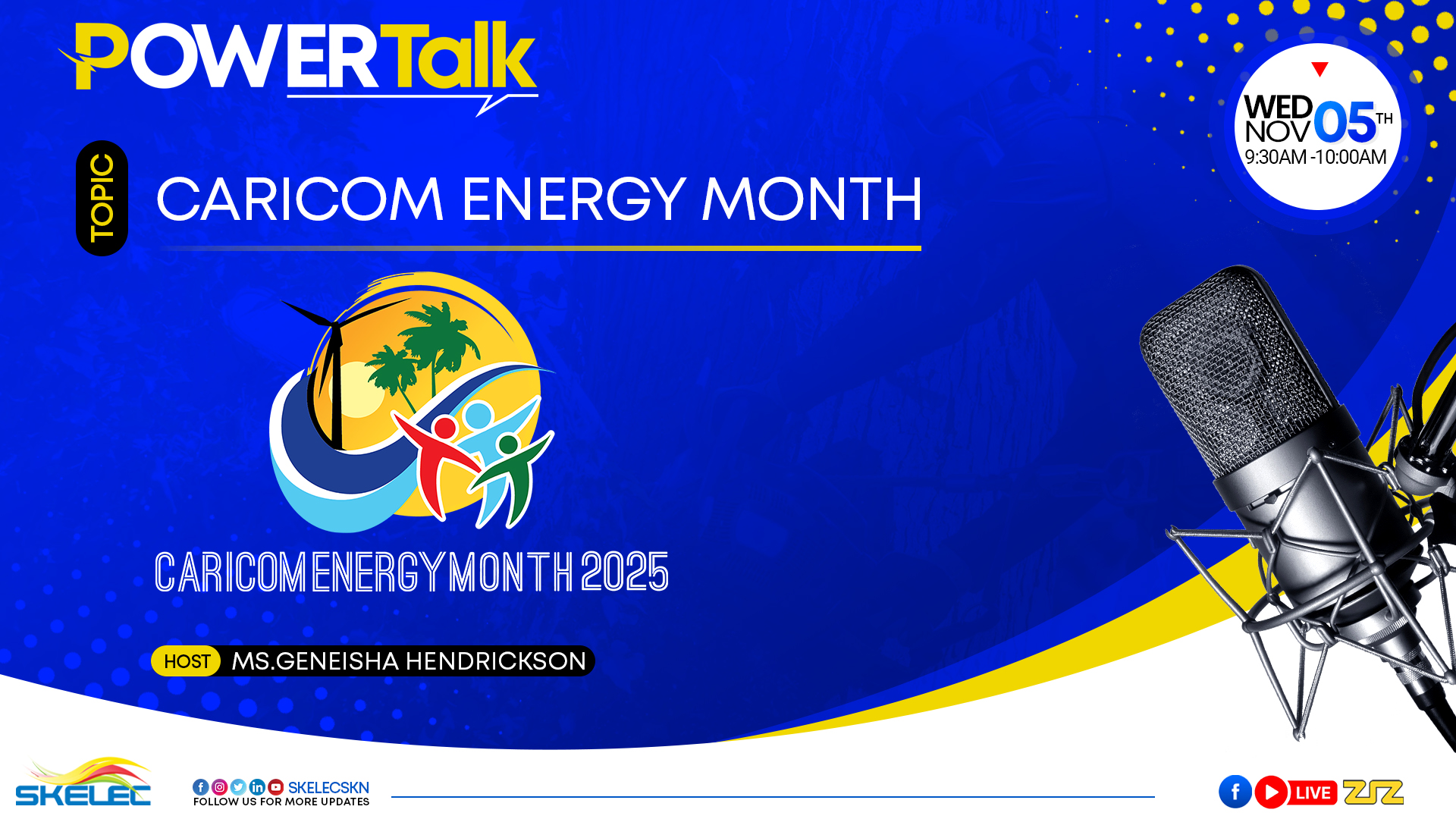 POWERTalk

WED NOV 05TH
9:30AM -10:00AM

TOPIC
CARICOM ENERGY MONTH

CARICOM ENERGY MONTH 2025

HOST MS.GENEISHA HENDRICKSON

SKELEC

SKELECSKN
FOLLOW US FOR MORE UPDATES

LIVE ZIZ